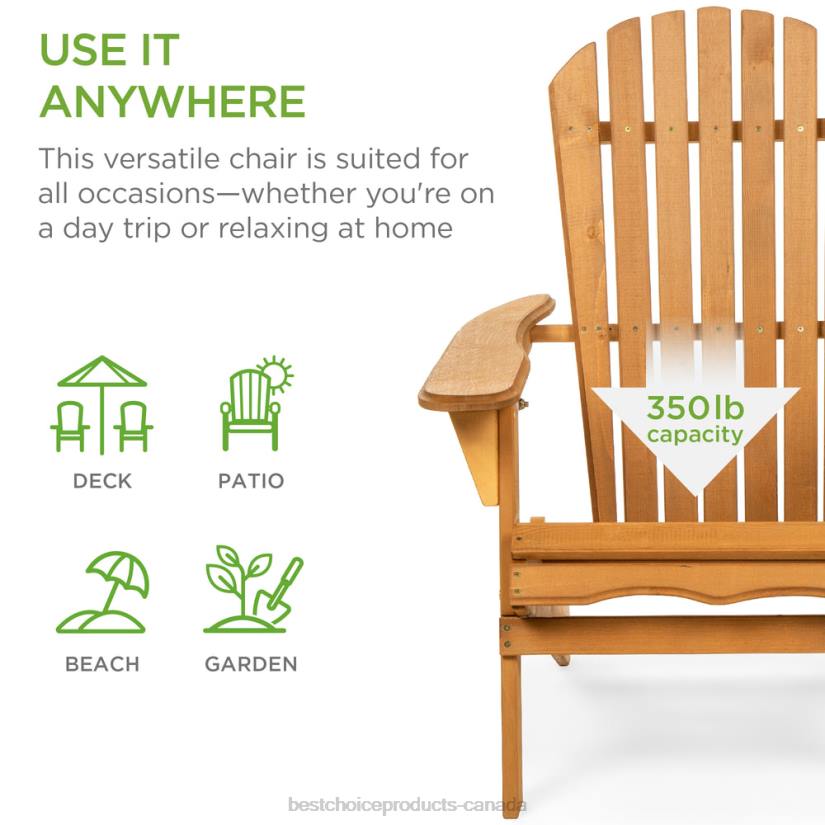 USE IT ANYWHERE

This versatile chair is suited for all occasions—whether you're on a day trip or relaxing at home

DECK

PATIO

BEACH

GARDEN

350lb capacity

bestchoiceproducts-canada